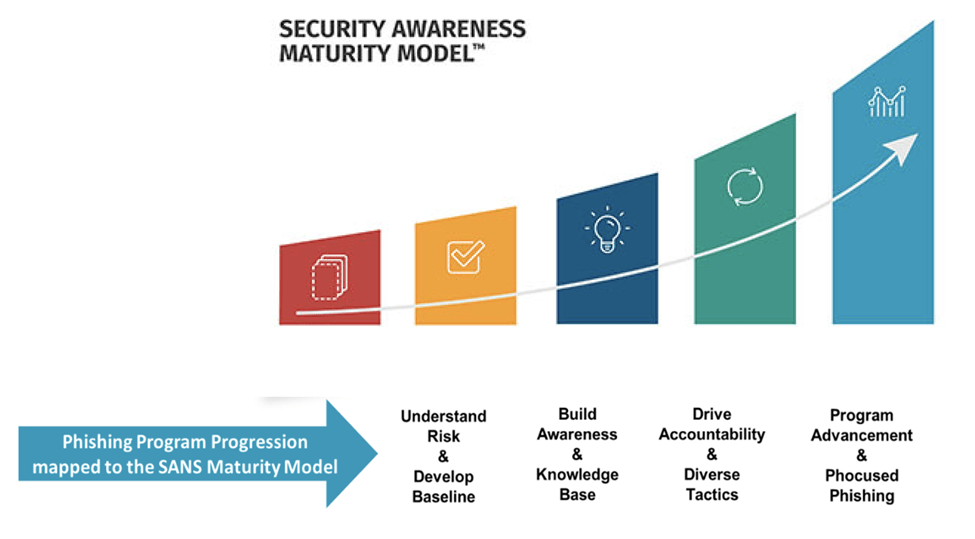 SECURITY AWARENESS MATURITY MODEL™

Phishing Program Progression mapped to the SANS Maturity Model

Understand Risk & Develop Baseline

Build Awareness & Knowledge Base

Drive Accountability & Diverse Tactics

Program Advancement & Phocused Phishing